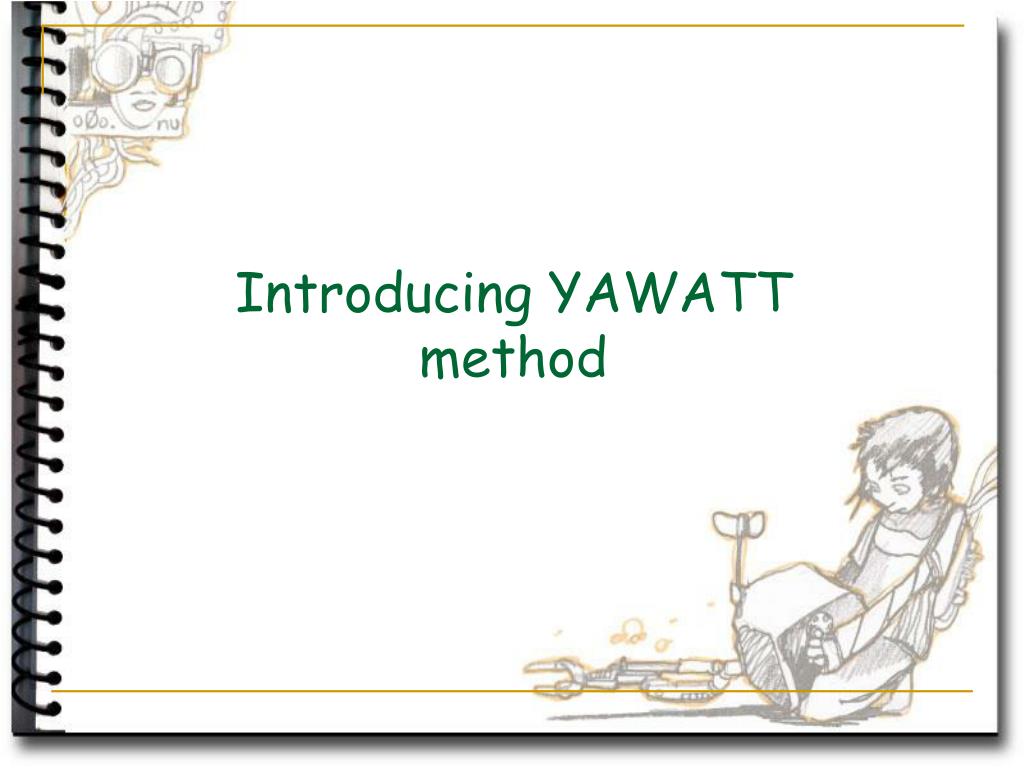 Introducing YAWATT method